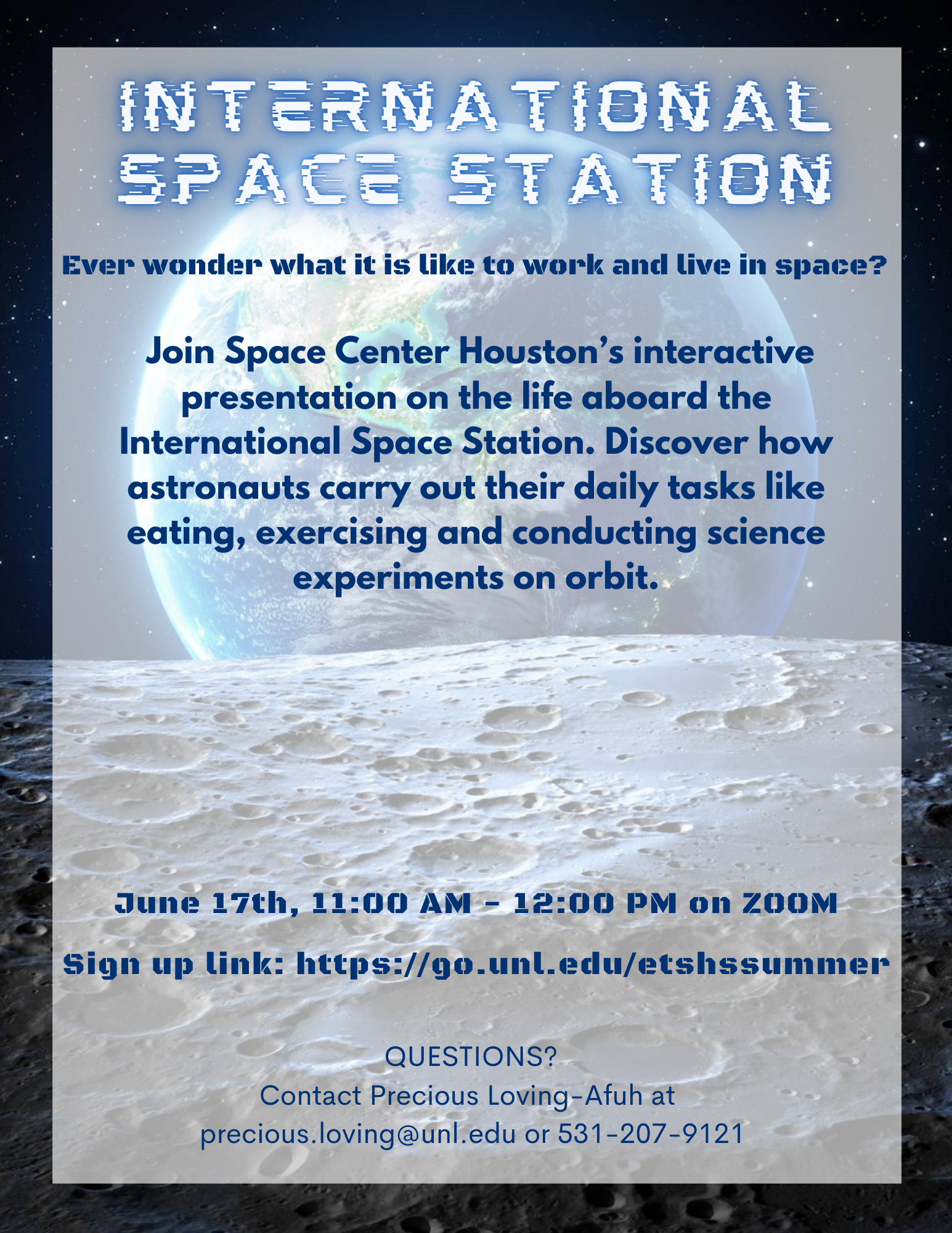 INTERNATIONAL SPACE STATION

Ever wonder what it is like to work and live in space?

Join Space Center Houston's interactive presentation on the life aboard the International Space Station. Discover how astronauts carry out their daily tasks like eating, exercising and conducting science experiments on orbit.

June 17th, 11:00 AM - 12:00 PM on ZOOM

Sign up link: https://go.unl.edu/etshssummer

QUESTIONS?
Contact Precious Loving-Afuh at precious.loving@unl.edu or 531-207-9121